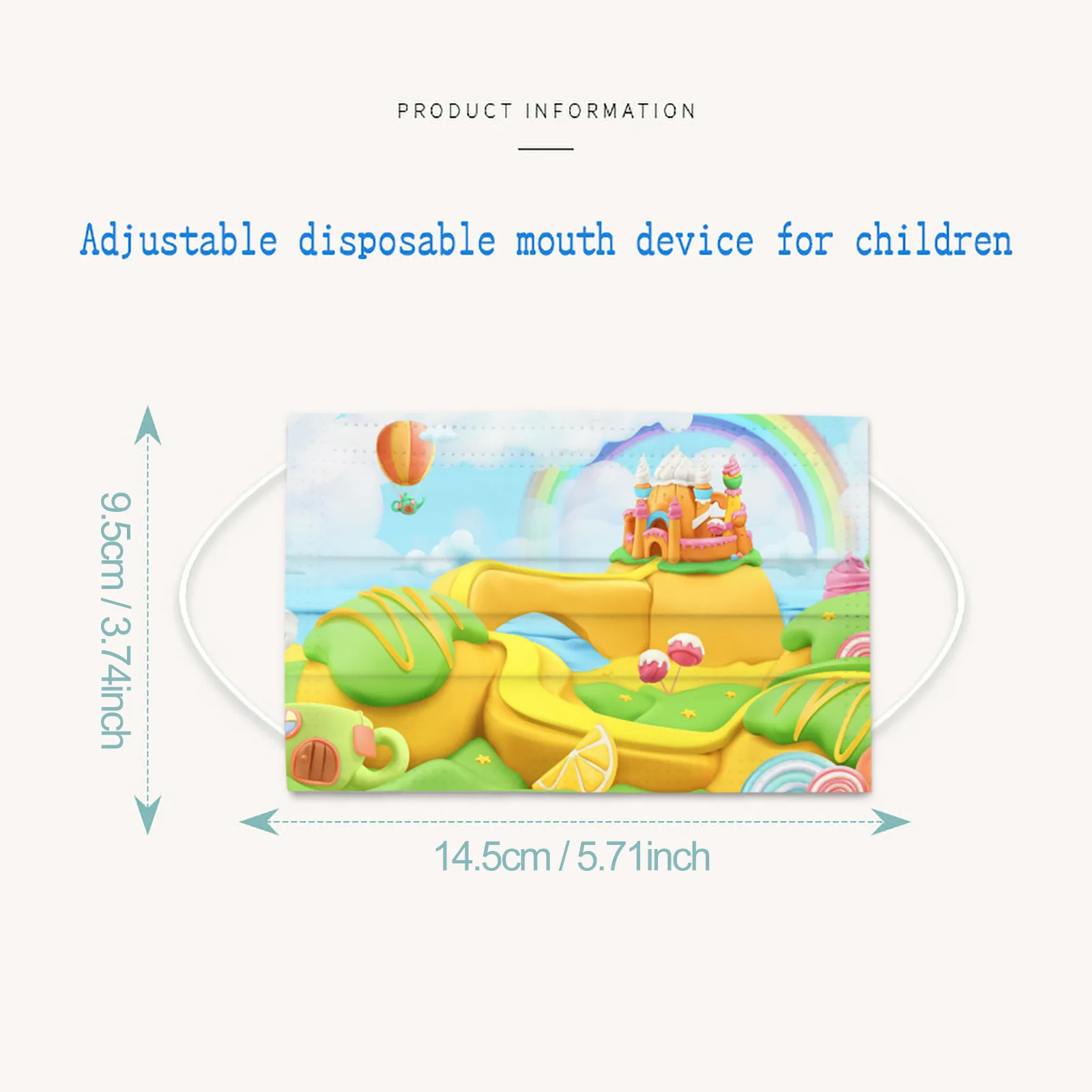 PRODUCT INFORMATION

Adjustable disposable mouth device for children

9.5cm / 3.74inch

14.5cm / 5.71inch